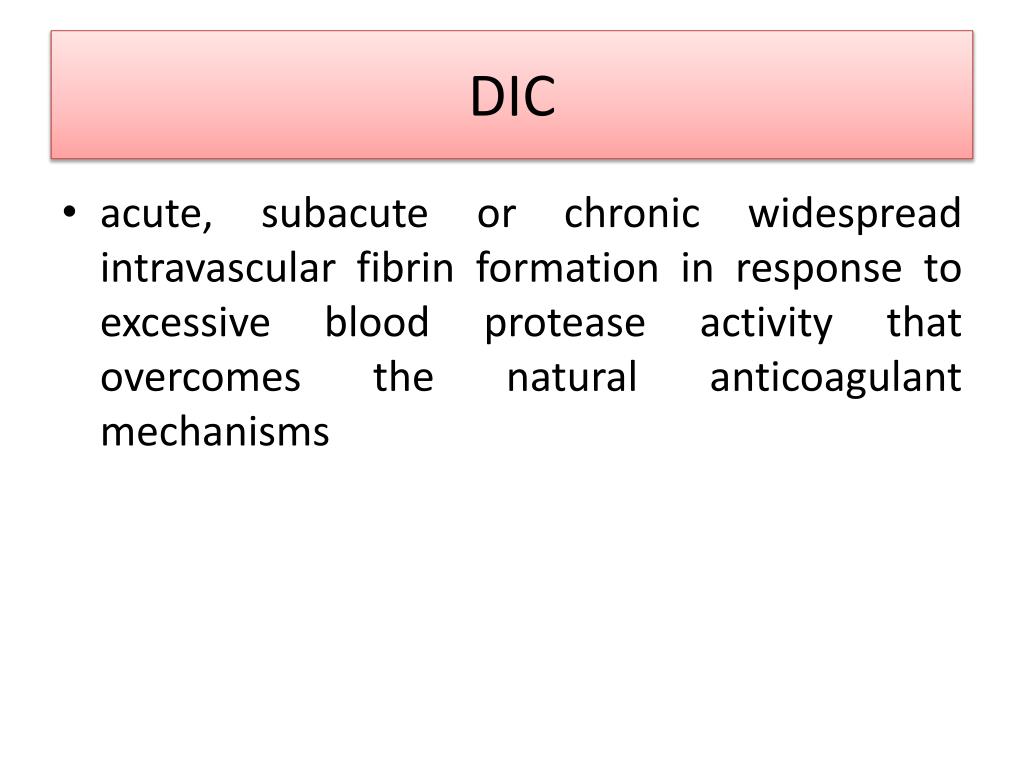 DIC

• acute, subacute or chronic widespread intravascular fibrin formation in response to excessive blood protease activity that overcomes the natural anticoagulant mechanisms